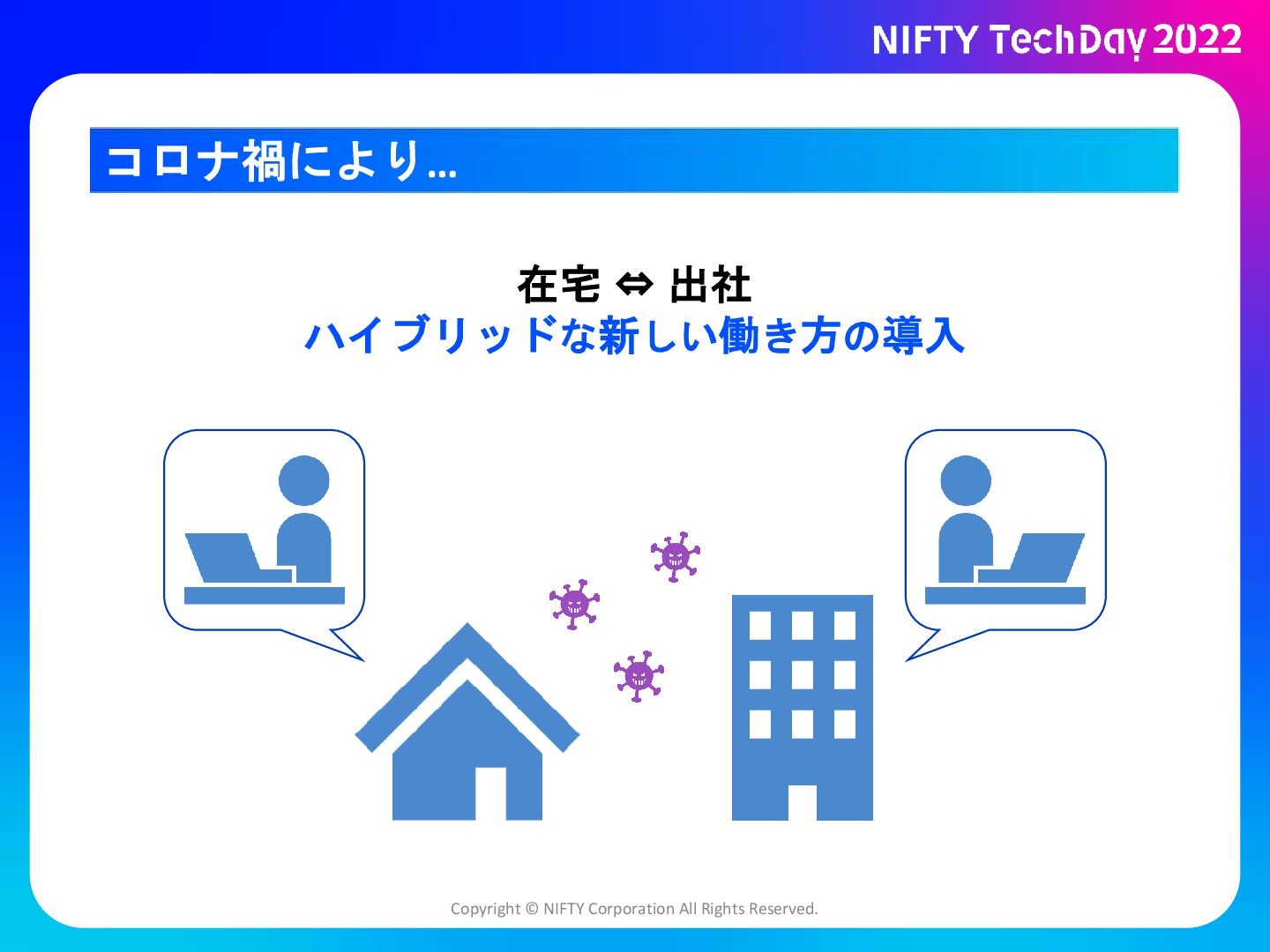 NIFTY TechDay 2022

コロナ禍により…

在宅 ⇔ 出社
ハイブリッドな新しい働き方の導入

Copyright © NIFTY Corporation All Rights Reserved.